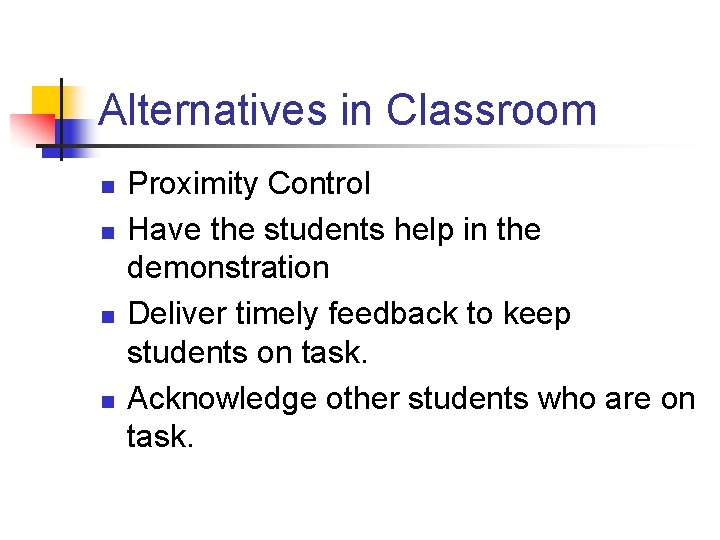 Alternatives in Classroom

- Proximity Control
- Have the students help in the demonstration
- Deliver timely feedback to keep students on task.
- Acknowledge other students who are on task.